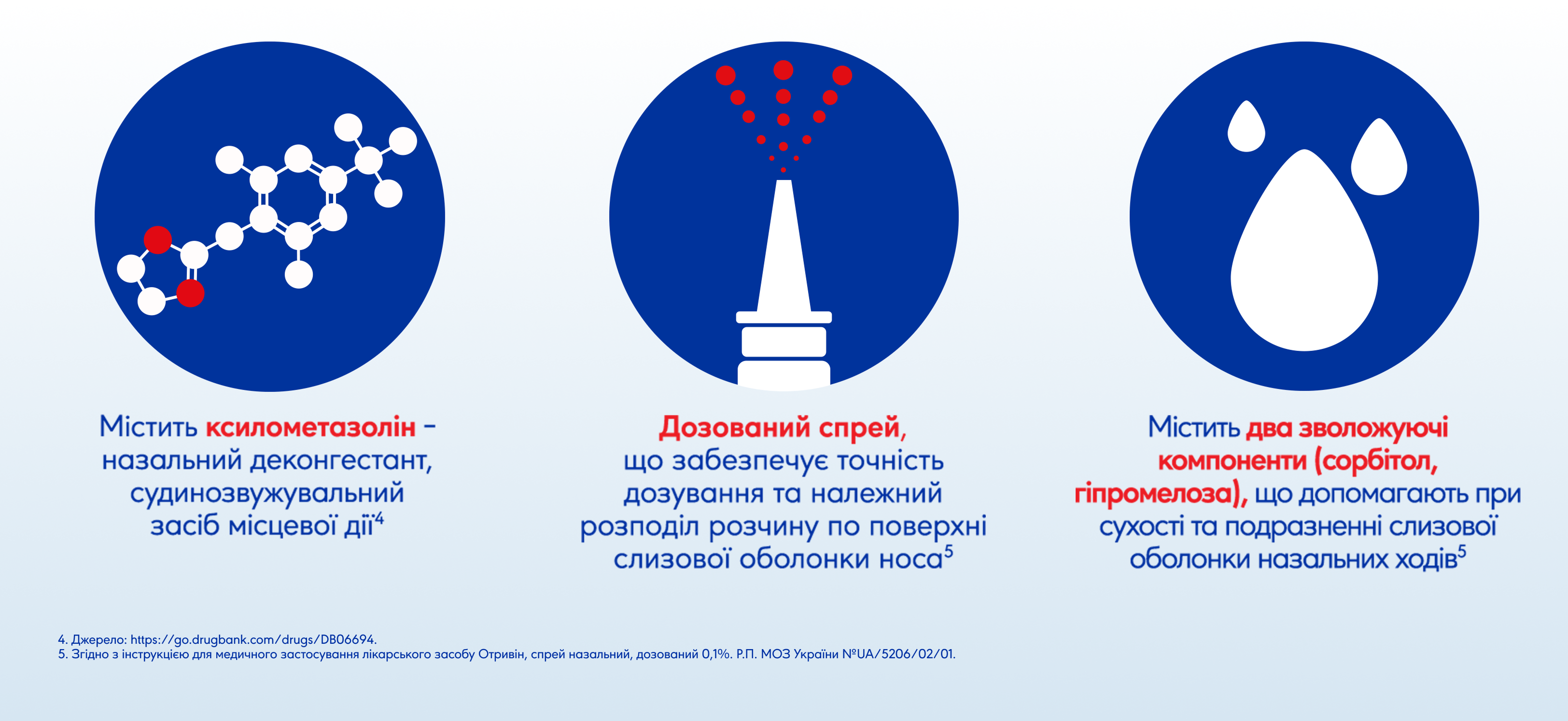 Містить ксилометазолін - назальний деконгестант, судинозвужувальний засіб місцевої дії$^{4}$

Дозований спрей, що забезпечує точність дозування та належний розподіл розчину по поверхні слизової оболонки носа$^{5}$

Містить два зволожуючі компоненти (сорбітол, гіпромелоза), що допомагають при сухості та подразненні слизової оболонки назальних ходів$^{5}$

4. Джерело: https://go.drugbank.com/drugs/DB06694.
5. Згідно з інструкцією для медичного застосування лікарського засобу Отривін, спрей назальний, дозований 0,1%. Р.П. МОЗ України №UA/5206/02/01.